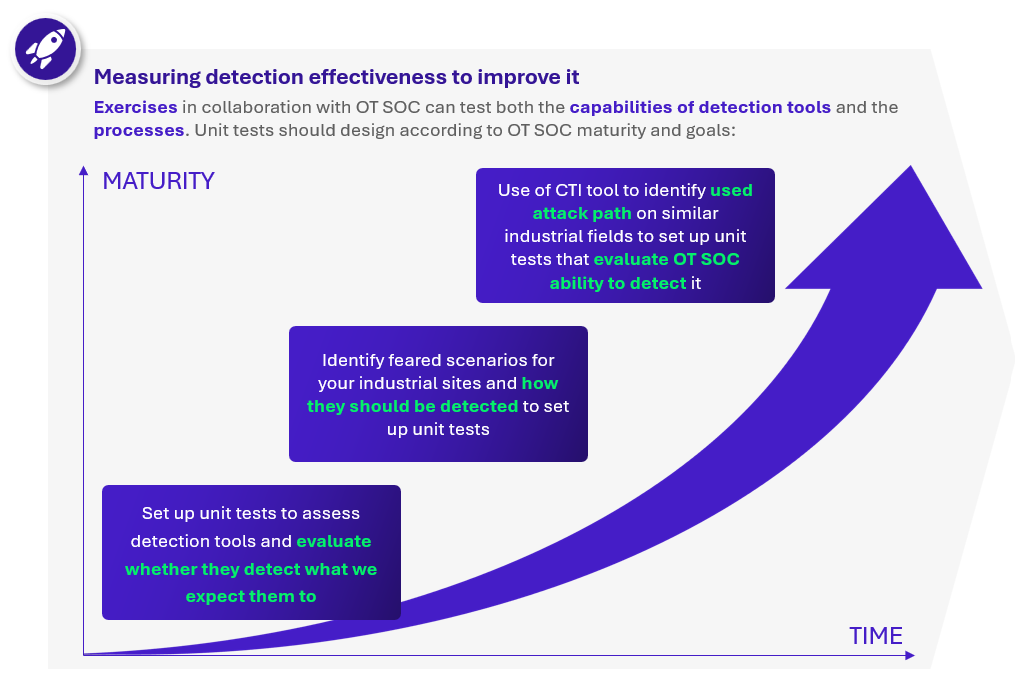 Measuring detection effectiveness to improve it

Exercises in collaboration with OT SOC can test both the capabilities of detection tools and the processes. Unit tests should design according to OT SOC maturity and goals:

MATURITY

Use of CTI tool to identify used attack path on similar industrial fields to set up unit tests that evaluate OT SOC ability to detect it

Identify feared scenarios for your industrial sites and how they should be detected to set up unit tests

Set up unit tests to assess detection tools and evaluate whether they detect what we expect them to

TIME